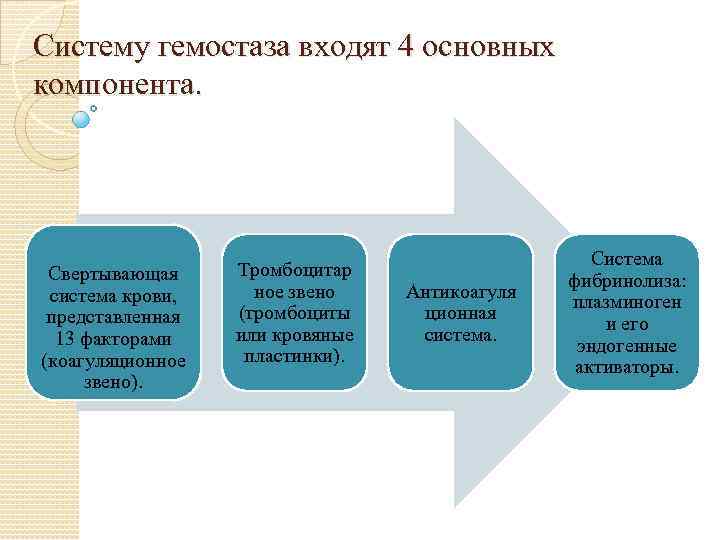 Систему гемостаза входят 4 основных компонента.

Свертывающая система крови, представленная 13 факторами (коагуляционное звено).

Тромбоцитар ное звено (тромбоциты или кровяные пластинки).

Антикоагуля ционная система.

Система фибринолиза: плазминоген и его эндогенные активаторы.